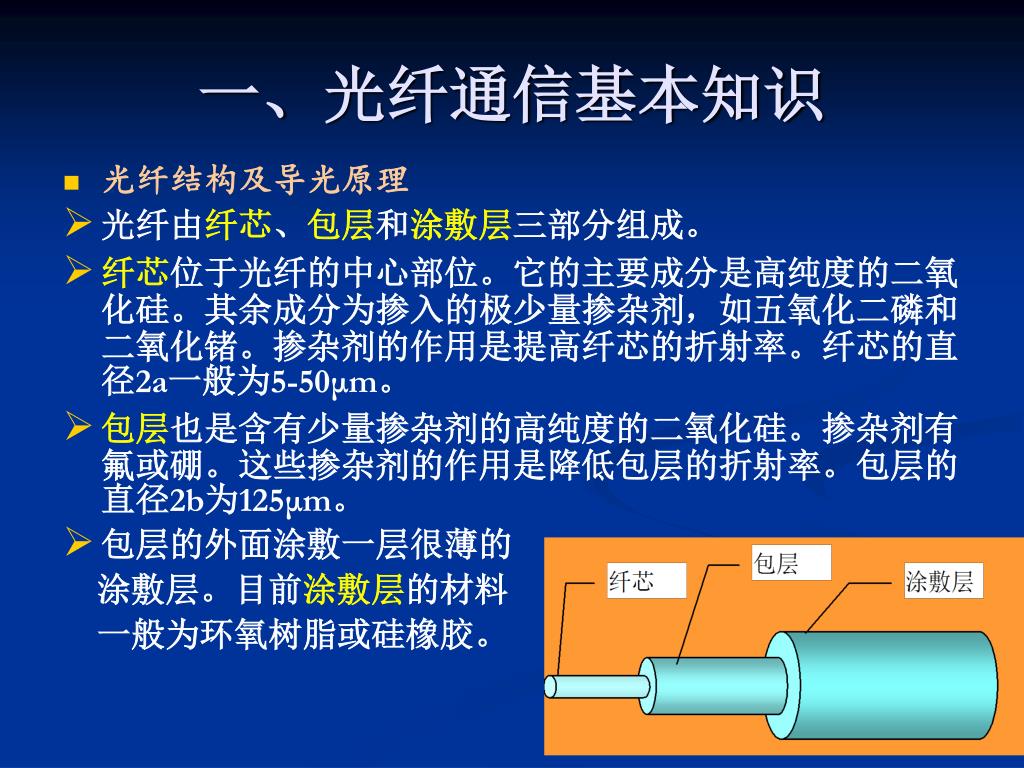 一、光纤通信基本知识

■ 光纤结构及导光原理

➢ 光纤由纤芯、包层和涂敷层三部分组成。

➢ 纤芯位于光纤的中心部位。它的主要成分是高纯度的二氧化硅。其余成分为掺入的极少量掺杂剂，如五氧化二磷和二氧化锗。掺杂剂的作用是提高纤芯的折射率。纤芯的直径2a一般为5-50μm。

➢ 包层也是含有少量掺杂剂的高纯度的二氧化硅。掺杂剂有氟或硼。这些掺杂剂的作用是降低包层的折射率。包层的直径2b为125μm。

➢ 包层的外面涂敷一层很薄的涂敷层。目前涂敷层的材料一般为环氧树脂或硅橡胶。

纤芯

包层

涂敷层